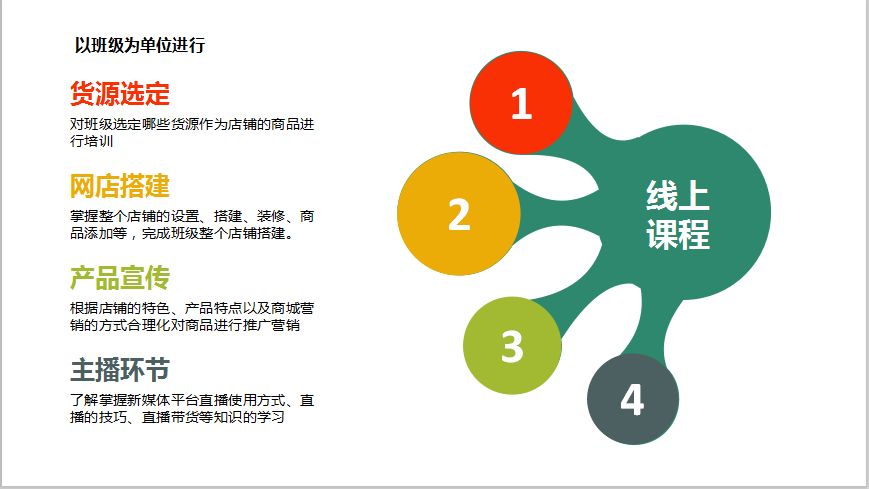 以班级为单位进行

货源选定

对班级选定哪些货源作为店铺的商品进行培训

网店搭建

掌握整个店铺的设置、搭建、装修、商品添加等，完成班级整个店铺搭建。

产品宣传

根据店铺的特色、产品特点以及商城营销的方式合理化对商品进行推广营销

主播环节

了解掌握新媒体平台直播使用方式、直播的技巧、直播带货等知识的学习

1

2

3

4

线上课程